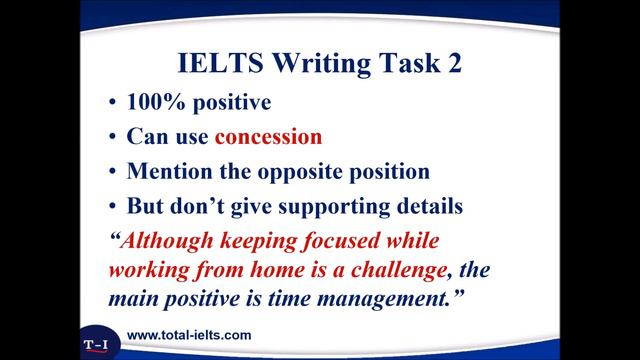 IELTS Writing Task 2

• 100% positive
• Can use concession
• Mention the opposite position
• But don't give supporting details

"Although keeping focused while working from home is a challenge, the main positive is time management."

T-I www.total-ielts.com